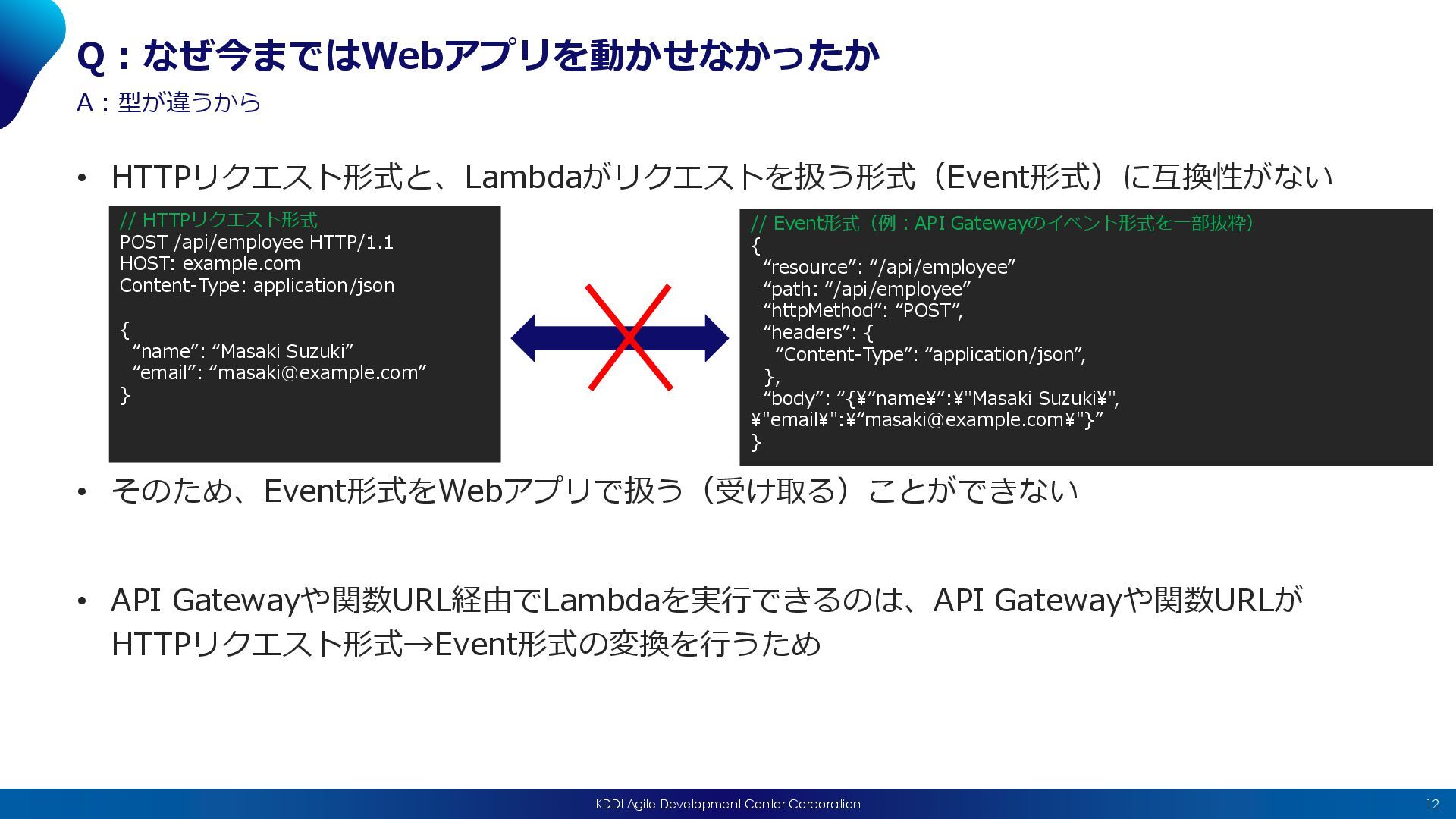 Q：なぜ今まではWebアプリを動かせなかったか

A：型が違うから

• HTTPリクエスト形式と、Lambdaがリクエストを扱う形式（Event形式）に互換性がない

// HTTPリクエスト形式
POST /api/employee HTTP/1.1
HOST: example.com
Content-Type: application/json

{
“name”: “Masaki Suzuki”
“email”: “masaki@example.com”
}

// Event形式（例：API Gatewayのイベント形式を一部抜粋）
{
“resource”: “/api/employee”
“path: “/api/employee”
“httpMethod”: “POST”,
“headers”: {
“Content-Type”: “application/json”,
},
“body”: “{¥”name¥”:¥"Masaki Suzuki¥",
¥"email¥":¥“masaki@example.com¥"}”
}

• そのため、Event形式をWebアプリで扱う（受け取る）ことができない

• API Gatewayや関数URL経由でLambdaを実行できるのは、API Gatewayや関数URLがHTTPリクエスト形式→Event形式の変換を行うため

KDDI Agile Development Center Corporation

12